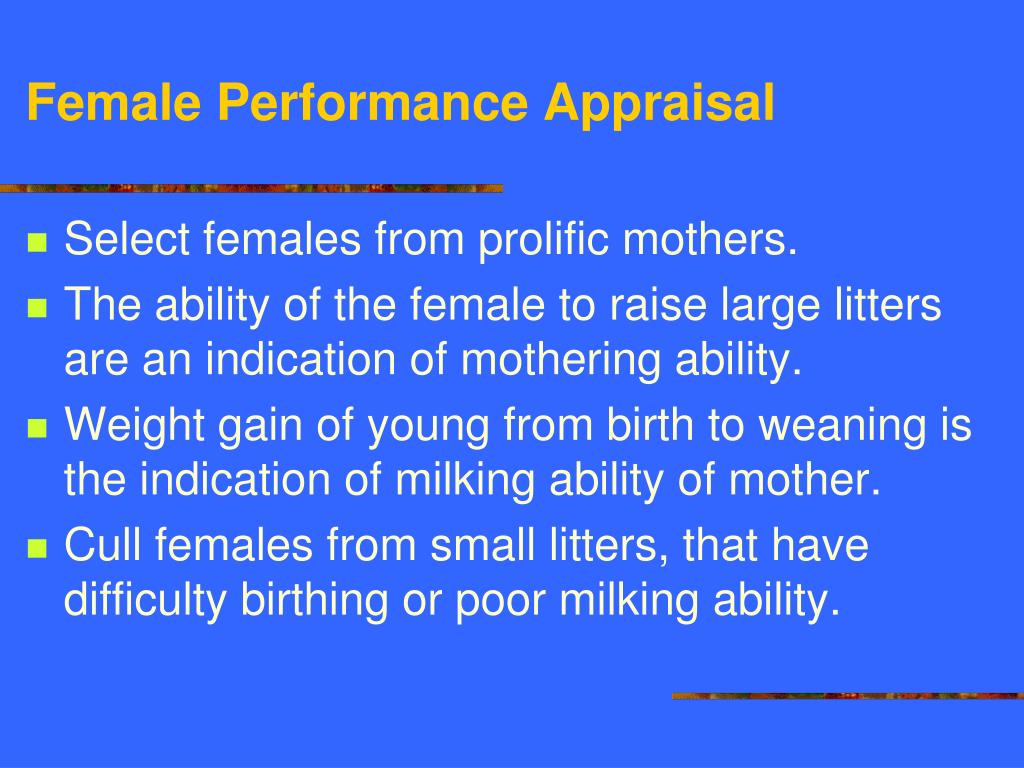 Female Performance Appraisal

Select females from prolific mothers.

The ability of the female to raise large litters are an indication of mothering ability.

Weight gain of young from birth to weaning is the indication of milking ability of mother.

Cull females from small litters, that have difficulty birthing or poor milking ability.